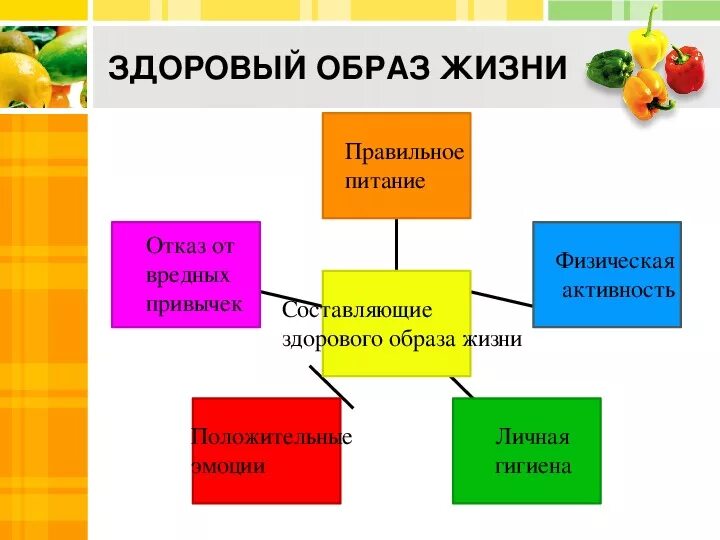 ЗДОРОВЫЙ ОБРАЗ ЖИЗНИ

Правильное питание

Отказ от вредных привычек

Физическая активность

Составляющие здорового образа жизни

Положительные эмоции

Личная гигиена